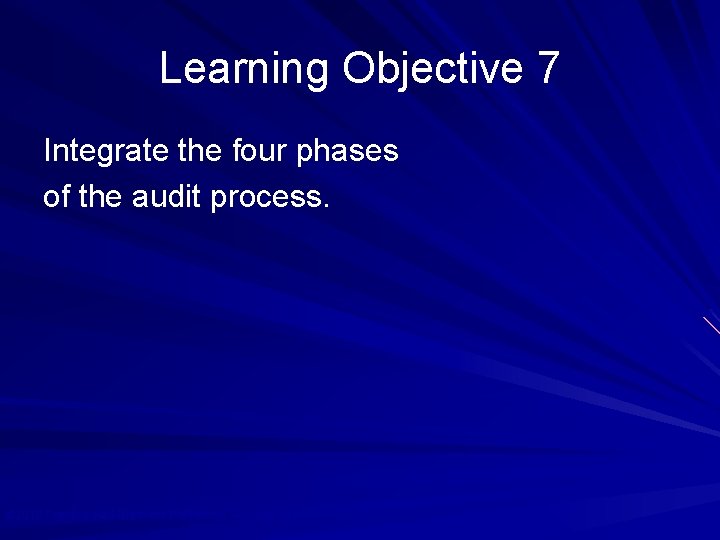 Learning Objective 7

Integrate the four phases of the audit process.